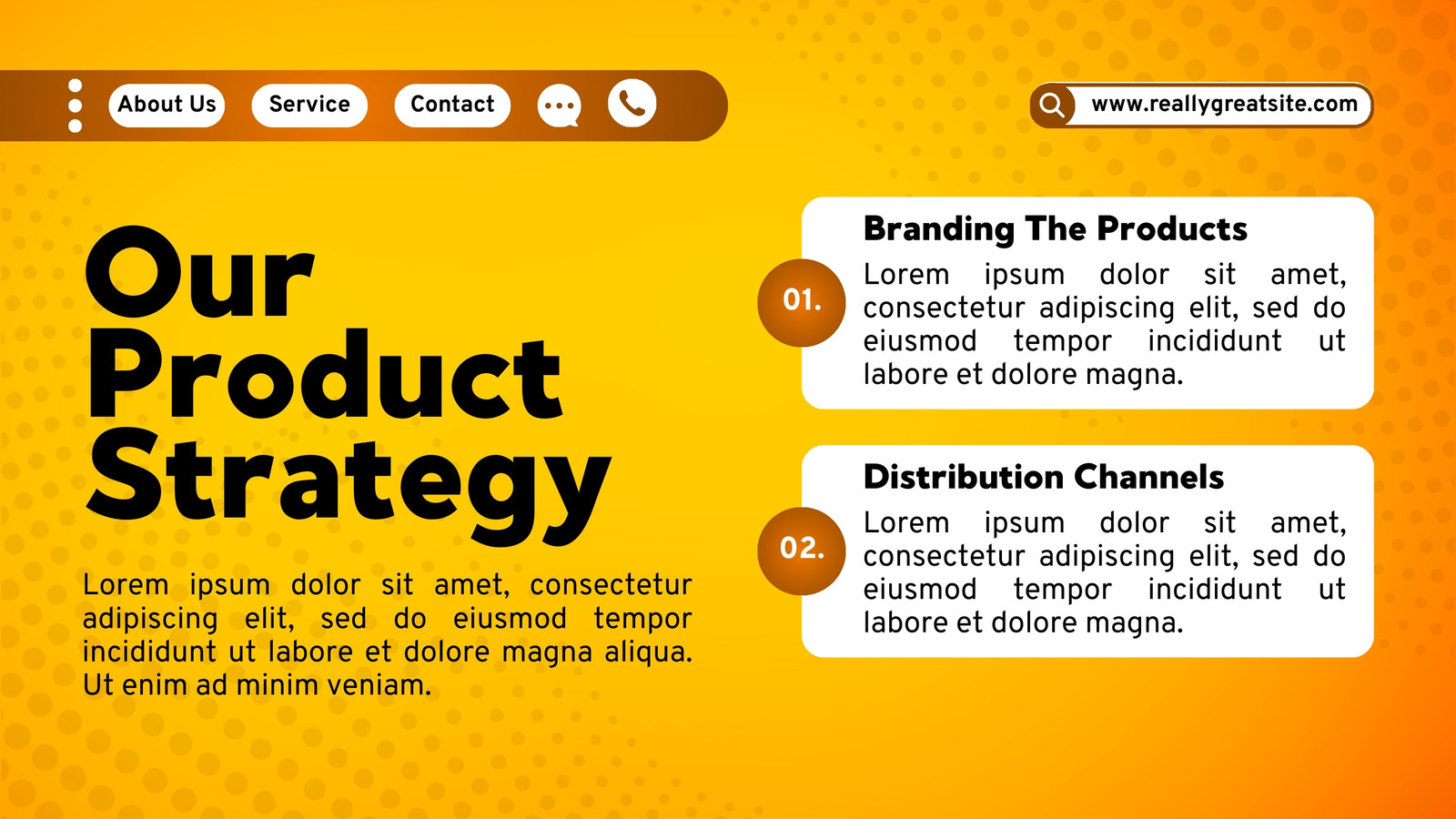 About Us Service Contact

www.reallygreatsite.com

Our Product Strategy

Lorem ipsum dolor sit amet, consectetur adipiscing elit, sed do eiusmod tempor incididunt ut labore et dolore magna aliqua. Ut enim ad minim veniam.

01.

Branding The Products

Lorem ipsum dolor sit amet, consectetur adipiscing elit, sed do eiusmod tempor incididunt ut labore et dolore magna.

02.

Distribution Channels

Lorem ipsum dolor sit amet, consectetur adipiscing elit, sed do eiusmod tempor incididunt ut labore et dolore magna.